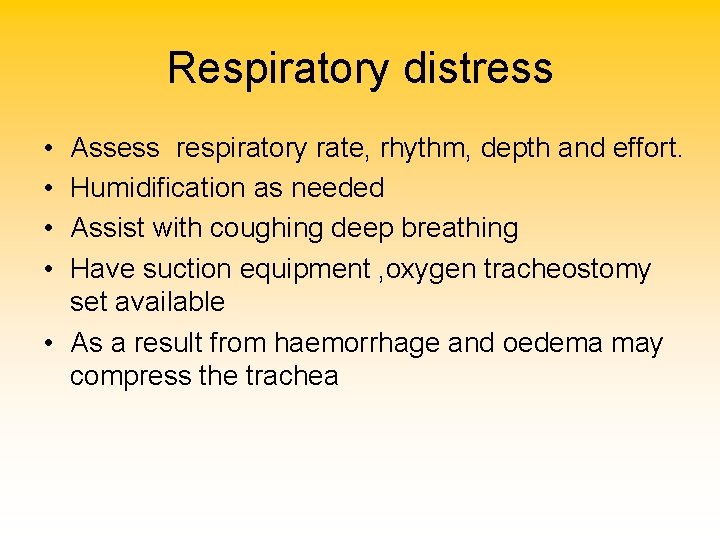 Respiratory distress

• Assess respiratory rate, rhythm, depth and effort.
• Humidification as needed
• Assist with coughing deep breathing
• Have suction equipment ,oxygen tracheostomy set available
• As a result from haemorrhage and oedema may compress the trachea